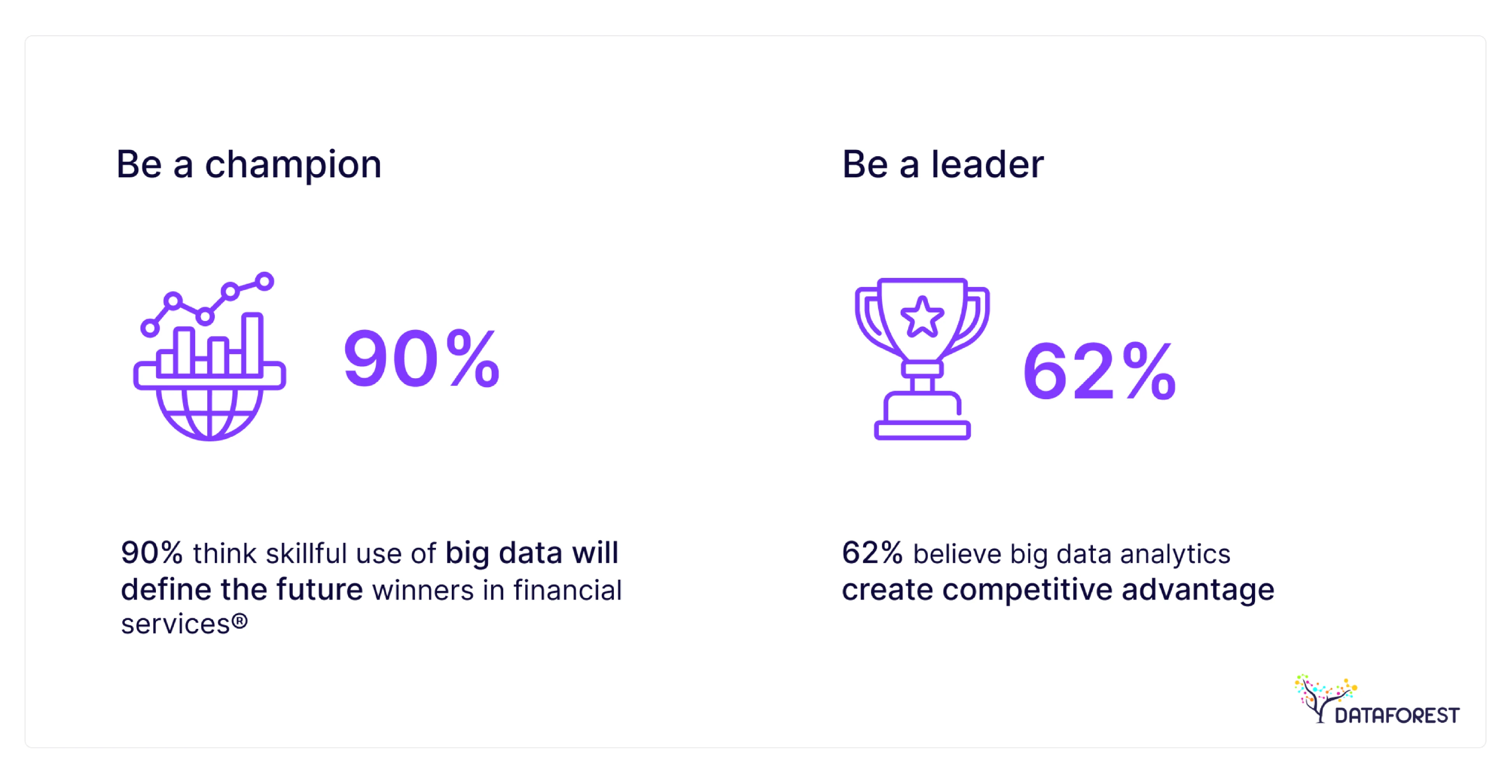 Be a champion

90%

90% think skillful use of big data will define the future winners in financial services®

Be a leader

62%

62% believe big data analytics create competitive advantage

DATAFOREST